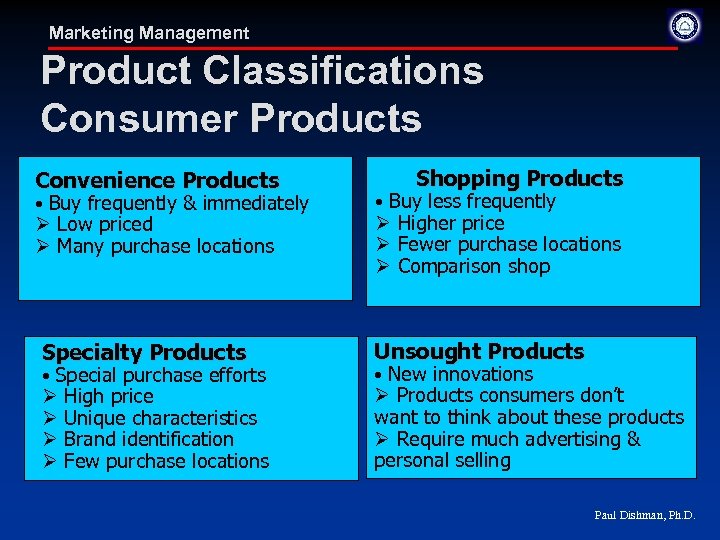 Marketing Management

Product Classifications
Consumer Products

Convenience Products
• Buy frequently & immediately
➢ Low priced
➢ Many purchase locations

Shopping Products
• Buy less frequently
➢ Higher price
➢ Fewer purchase locations
➢ Comparison shop

Specialty Products
• Special purchase efforts
➢ High price
➢ Unique characteristics
➢ Brand identification
➢ Few purchase locations

Unsought Products
• New innovations
➢ Products consumers don't want to think about these products
➢ Require much advertising & personal selling

Paul Dishman, Ph.D.